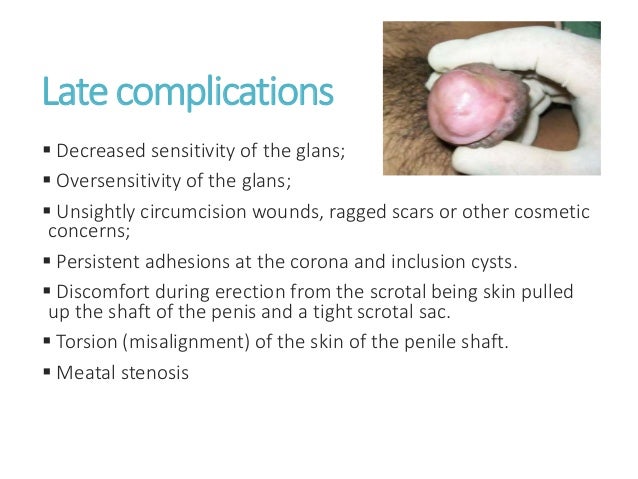 Late complications

▪ Decreased sensitivity of the glans;

▪ Oversensitivity of the glans;

▪ Unsightly circumcision wounds, ragged scars or other cosmetic concerns;

▪ Persistent adhesions at the corona and inclusion cysts.

▪ Discomfort during erection from the scrotal being skin pulled up the shaft of the penis and a tight scrotal sac.

▪ Torsion (misalignment) of the skin of the penile shaft.

▪ Meatal stenosis